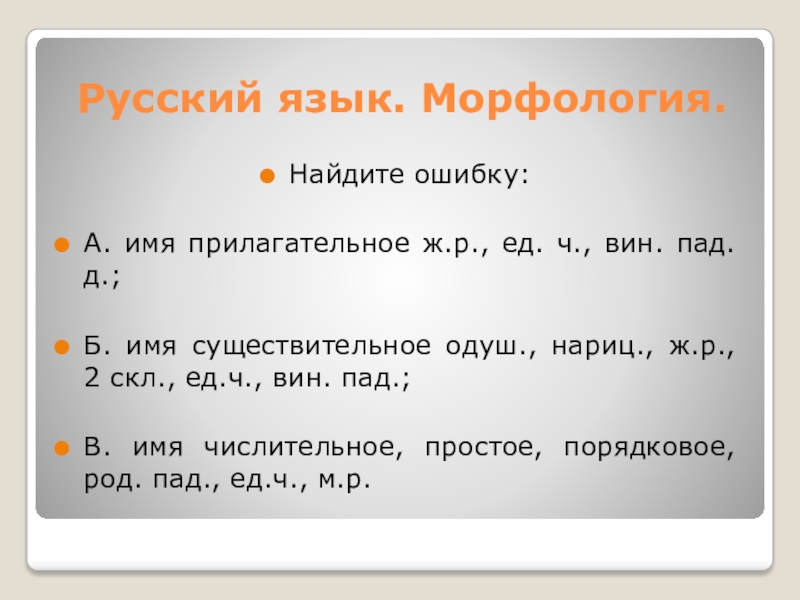 Русский язык. Морфология.

Найдите ошибку:

А. имя прилагательное ж.р., ед. ч., вин. пад. д.;

Б. имя существительное одуш., нариц., ж.р., 2 скл., ед.ч., вин. пад.;

В. имя числительное, простое, порядковое, род. пад., ед.ч., м.р.